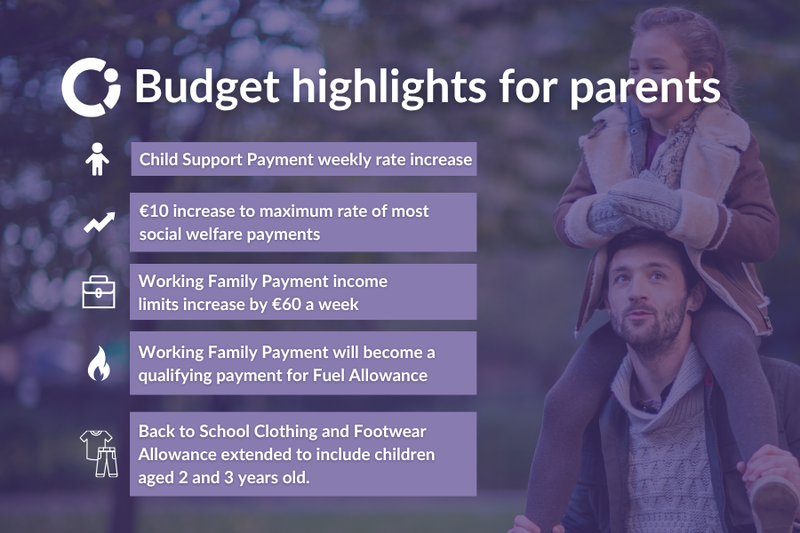 Budget highlights for parents

Child Support Payment weekly rate increase

€10 increase to maximum rate of most social welfare payments

Working Family Payment income limits increase by €60 a week

Working Family Payment will become a qualifying payment for Fuel Allowance

Back to School Clothing and Footwear Allowance extended to include children aged 2 and 3 years old.